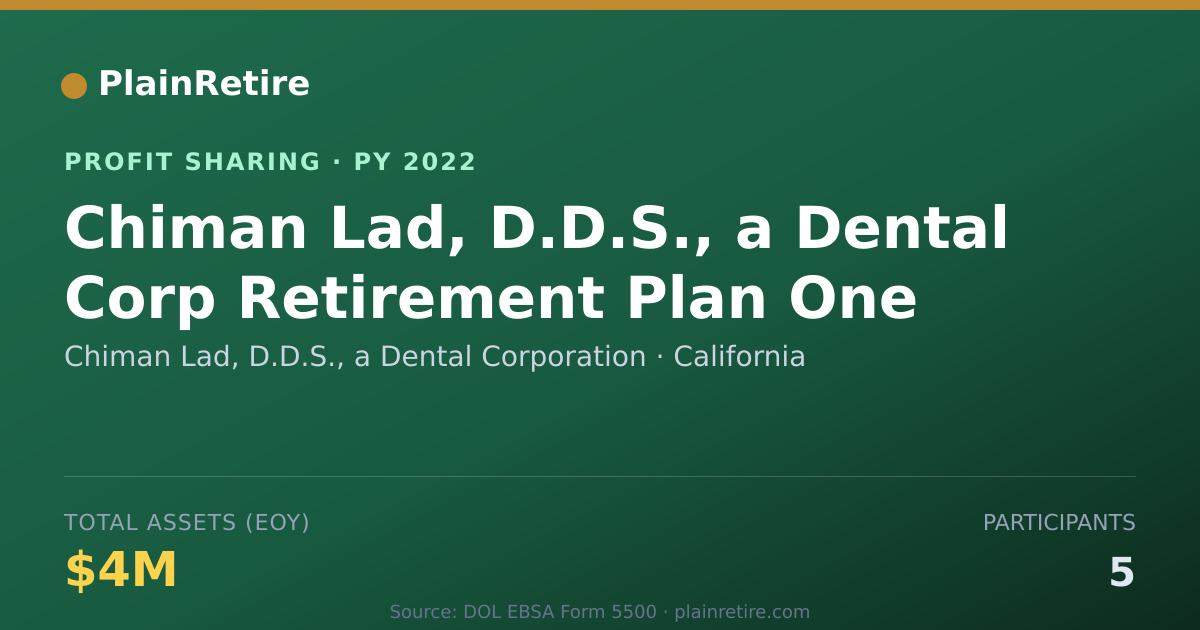 PlainRetire

PROFIT SHARING · PY 2022

Chiman Lad, D.D.S., a Dental Corp Retirement Plan One

Chiman Lad, D.D.S., a Dental Corporation · California

TOTAL ASSETS (EOY)

$4M

PARTICIPANTS

5

Source: DOL EBSA Form 5500 · plainretire.com